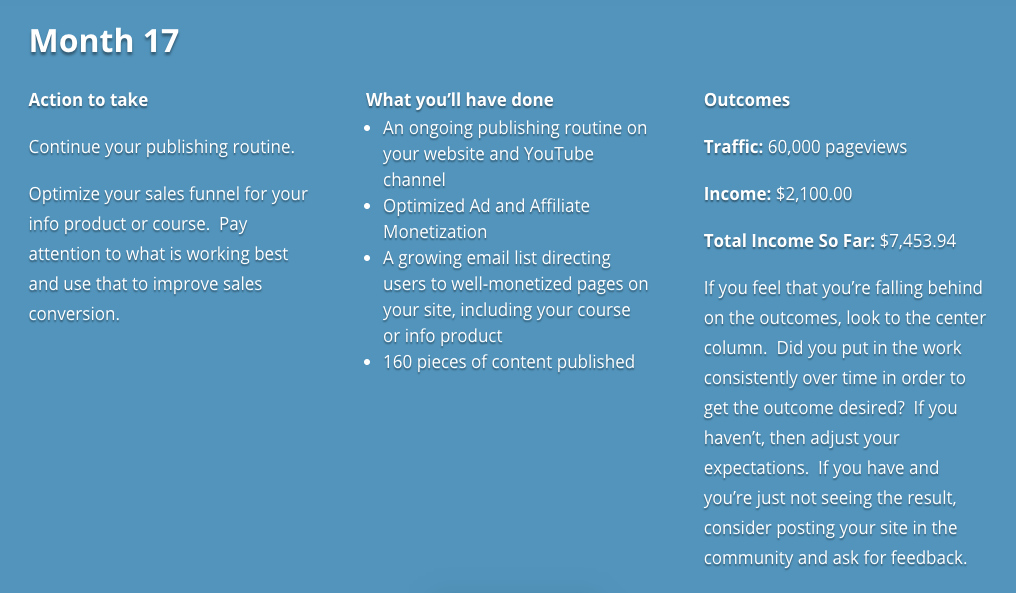 Month 17

Action to take

Continue your publishing routine.

Optimize your sales funnel for your info product or course.  Pay attention to what is working best and use that to improve sales conversion.

What you'll have done

- An ongoing publishing routine on your website and YouTube channel
- Optimized Ad and Affiliate Monetization
- A growing email list directing users to well-monetized pages on your site, including your course or info product
- 160 pieces of content published

Outcomes

Traffic: 60,000 pageviews

Income: $2,100.00

Total Income So Far: $7,453.94

If you feel that you're falling behind on the outcomes, look to the center column.  Did you put in the work consistently over time in order to get the outcome desired?  If you haven't, then adjust your expectations.  If you have and you're just not seeing the result, consider posting your site in the community and ask for feedback.